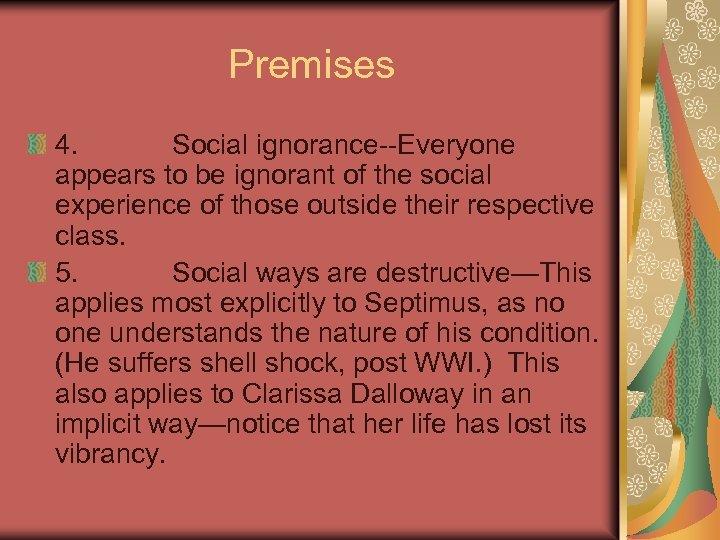 Premises

4. Social ignorance--Everyone appears to be ignorant of the social experience of those outside their respective class.

5. Social ways are destructive—This applies most explicitly to Septimus, as no one understands the nature of his condition. (He suffers shell shock, post WWI.) This also applies to Clarissa Dalloway in an implicit way—notice that her life has lost its vibrancy.